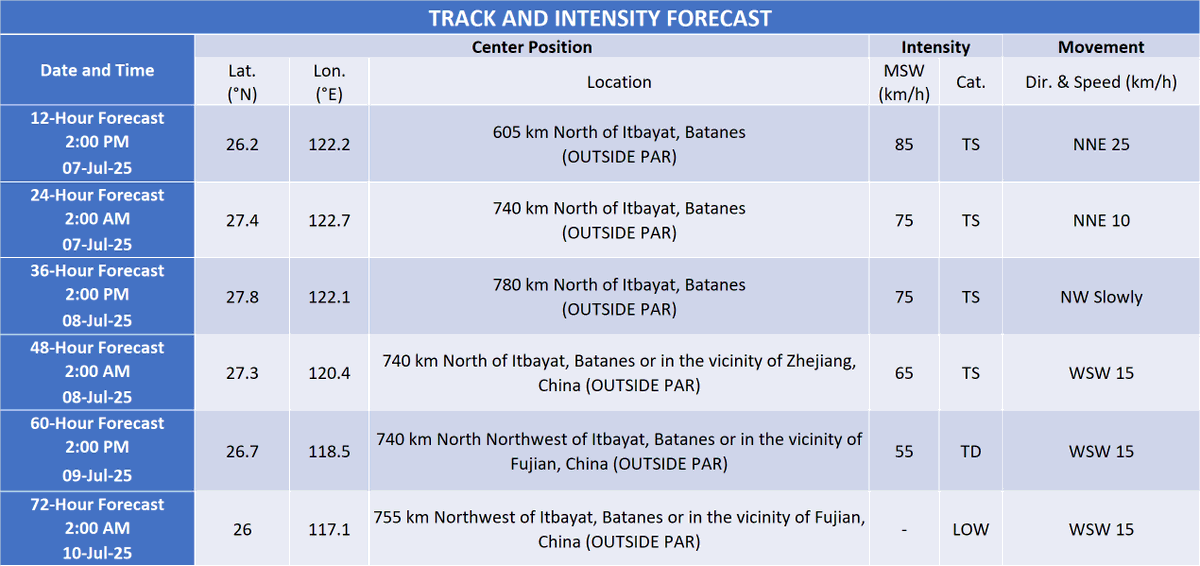 TRACK AND INTENSITY FORECAST

| Date and Time | Center Position | | | Intensity | | Movement |
|---|---|---|---|---|---|---|
| | Lat. (°N) | Lon. (°E) | Location | MSW (km/h) | Cat. | Dir. & Speed (km/h) |
| 12-Hour Forecast 2:00 PM 07-Jul-25 | 26.2 | 122.2 | 605 km North of Itbayat, Batanes (OUTSIDE PAR) | 85 | TS | NNE 25 |
| 24-Hour Forecast 2:00 AM 07-Jul-25 | 27.4 | 122.7 | 740 km North of Itbayat, Batanes (OUTSIDE PAR) | 75 | TS | NNE 10 |
| 36-Hour Forecast 2:00 PM 08-Jul-25 | 27.8 | 122.1 | 780 km North of Itbayat, Batanes (OUTSIDE PAR) | 75 | TS | NW Slowly |
| 48-Hour Forecast 2:00 AM 08-Jul-25 | 27.3 | 120.4 | 740 km North of Itbayat, Batanes or in the vicinity of Zhejiang, China (OUTSIDE PAR) | 65 | TS | WSW 15 |
| 60-Hour Forecast 2:00 PM 09-Jul-25 | 26.7 | 118.5 | 740 km North Northwest of Itbayat, Batanes or in the vicinity of Fujian, China (OUTSIDE PAR) | 55 | TD | WSW 15 |
| 72-Hour Forecast 2:00 AM 10-Jul-25 | 26 | 117.1 | 755 km Northwest of Itbayat, Batanes or in the vicinity of Fujian, China (OUTSIDE PAR) | - | LOW | WSW 15 |